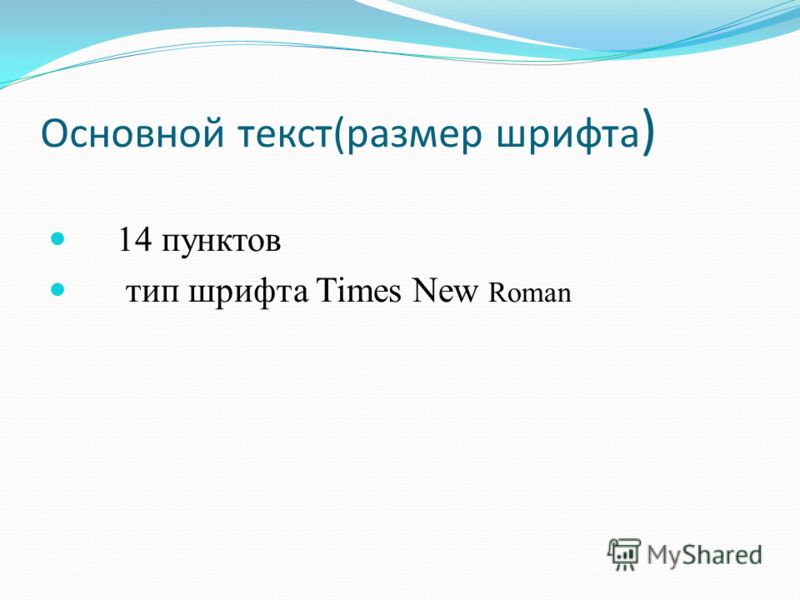 Основной текст(размер шрифта)

- 14 пунктов
- тип шрифта Times New Roman

MyShared